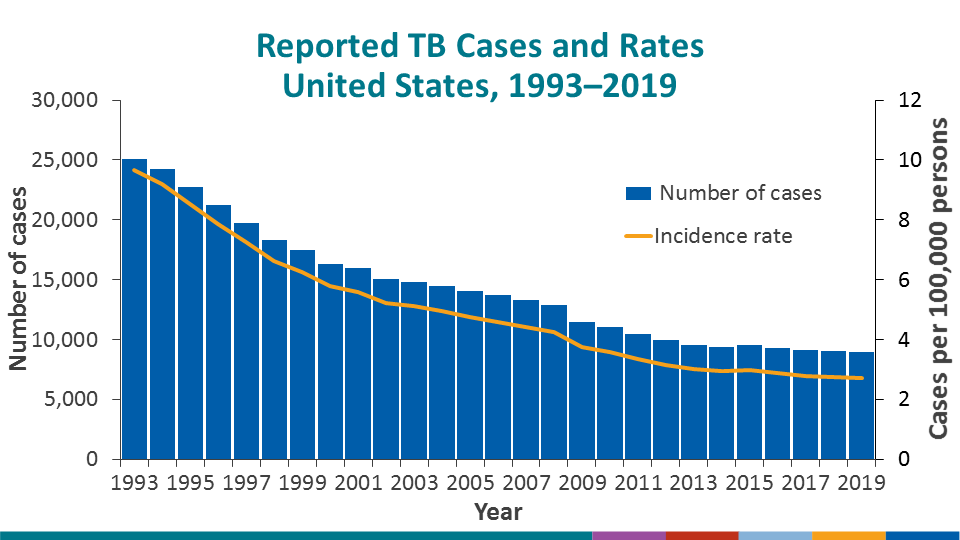 Reported TB Cases and Rates
United States, 1993–2019

Number of cases

30,000
25,000
20,000
15,000
10,000
5,000
0

Cases per 100,000 persons

12
10
8
6
4
2
0

Number of cases
Incidence rate

1993 1995 1997 1999 2001 2003 2005 2007 2009 2011 2013 2015 2017 2019

Year